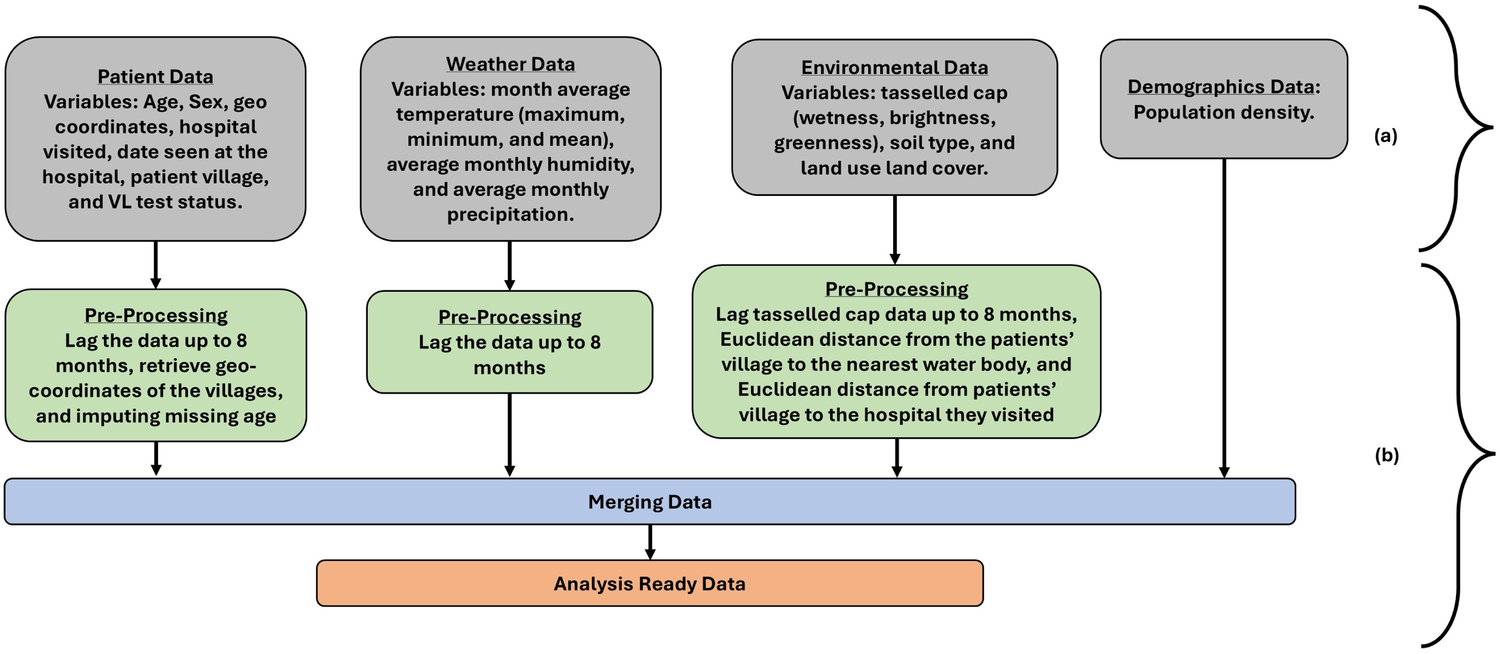 Patient Data
Variables: Age, Sex, geo coordinates, hospital visited, date seen at the hospital, patient village, and VL test status.

Weather Data
Variables: month average temperature (maximum, minimum, and mean), average monthly humidity, and average monthly precipitation.

Environmental Data
Variables: tasselled cap (wetness, brightness, greenness), soil type, and land use land cover.

Demographics Data: Population density.

(a)

Pre-Processing
Lag the data up to 8 months, retrieve geo-coordinates of the villages, and imputing missing age

Pre-Processing
Lag the data up to 8 months

Pre-Processing
Lag tasselled cap data up to 8 months, Euclidean distance from the patients' village to the nearest water body, and Euclidean distance from patients' village to the hospital they visited

(b)

Merging Data

Analysis Ready Data